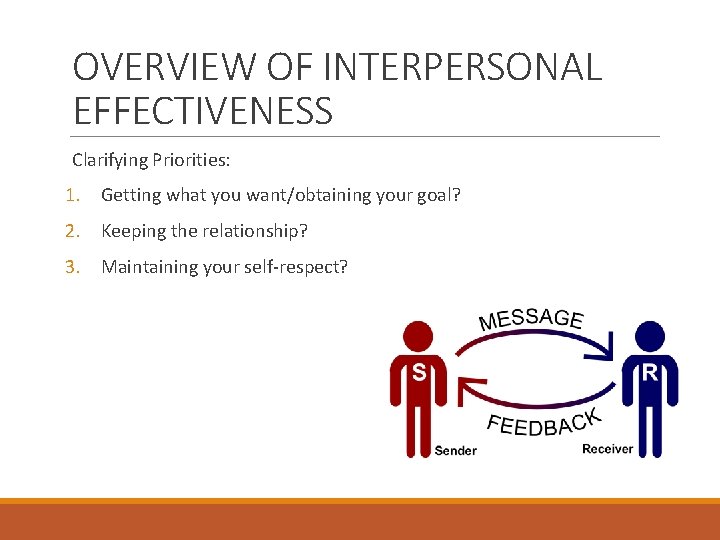 OVERVIEW OF INTERPERSONAL EFFECTIVENESS

Clarifying Priorities:

1. Getting what you want/obtaining your goal?
2. Keeping the relationship?
3. Maintaining your self-respect?

MESSAGE

S

R

FEEDBACK

Sender

Receiver